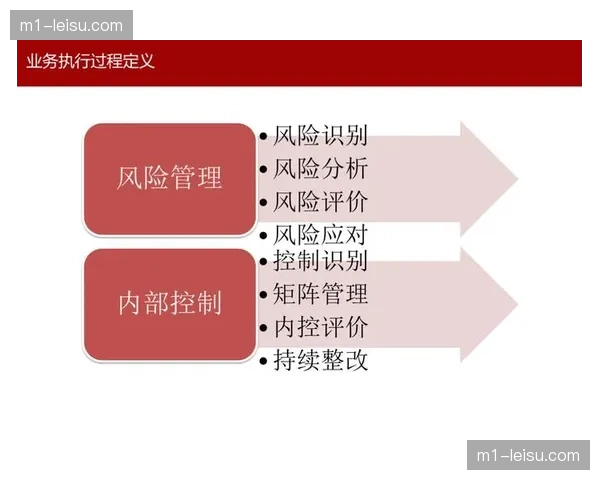 m1-leisu.com

业务执行过程定义

风险管理

• 风险识别
• 风险分析
• 风险评价
• 风险应对

内部控制

• 控制识别
• 矩阵管理
• 内控评价
• 持续整改

m1-leisu.com